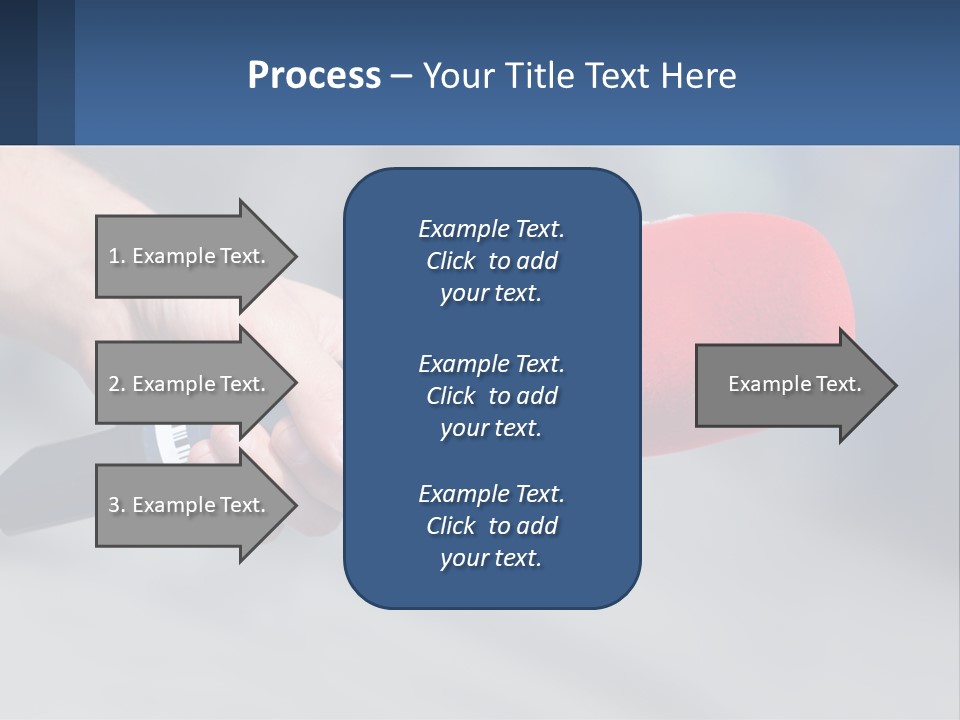 Process – Your Title Text Here

1. Example Text.

2. Example Text.

3. Example Text.

Example Text. Click to add your text.

Example Text. Click to add your text.

Example Text. Click to add your text.

Example Text.